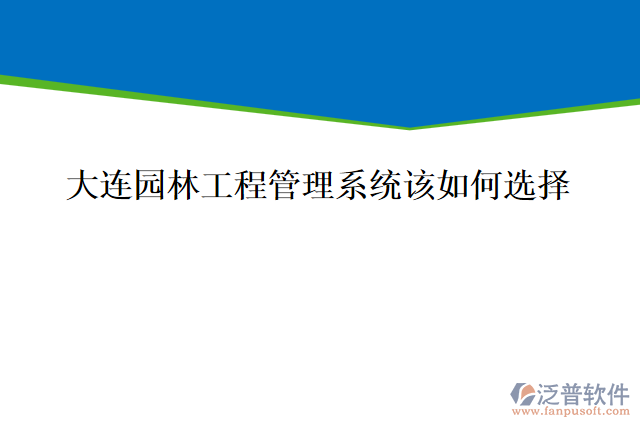 大连园林工程管理系统该如何选择

泛普软件
www.fanpusoft.com